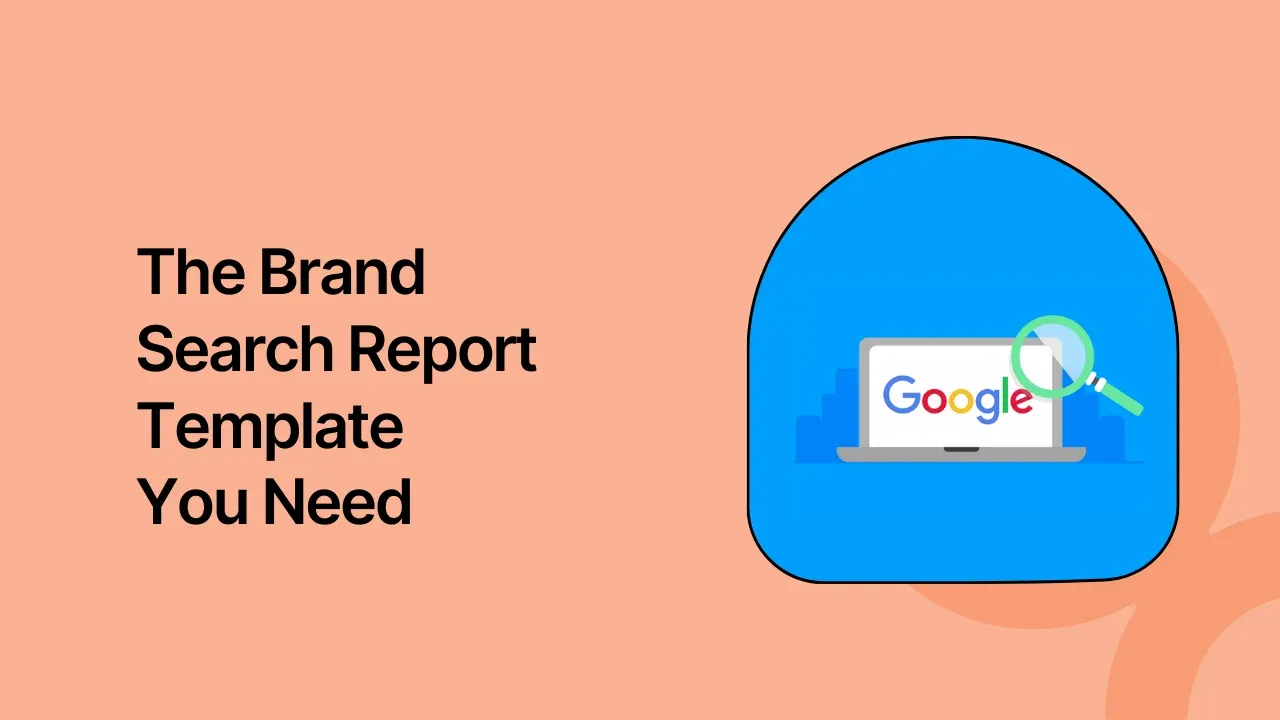 The Brand Search Report Template You Need

Google